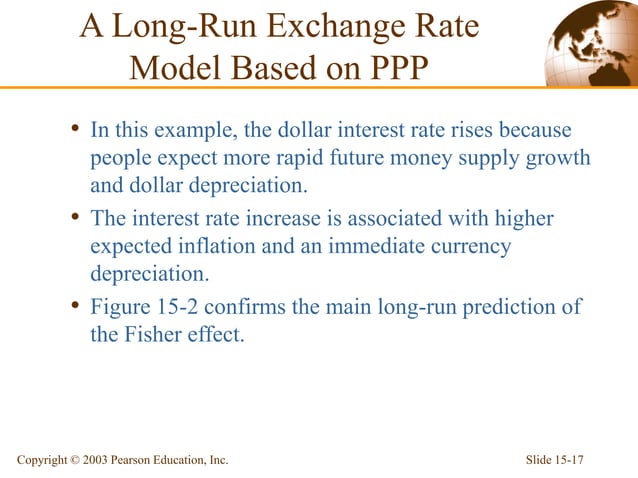 A Long-Run Exchange Rate Model Based on PPP

• In this example, the dollar interest rate rises because people expect more rapid future money supply growth and dollar depreciation.

• The interest rate increase is associated with higher expected inflation and an immediate currency depreciation.

• Figure 15-2 confirms the main long-run prediction of the Fisher effect.

Copyright © 2003 Pearson Education, Inc.

Slide 15-17